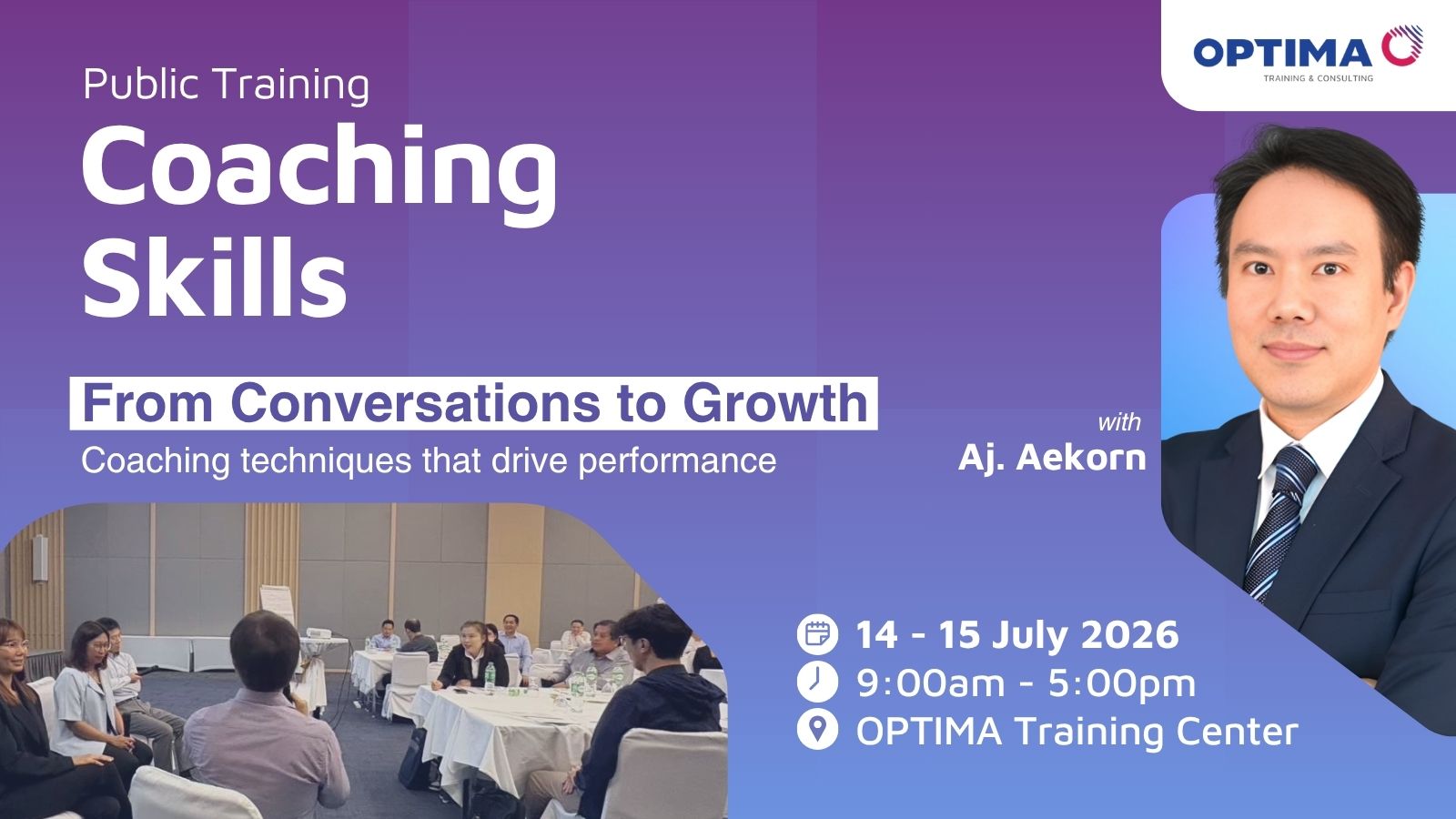 OPTIMA
TRAINING & CONSULTING

Public Training

Coaching Skills

From Conversations to Growth

Coaching techniques that drive performance

with
Aj. Aekorn

14 - 15 July 2026
9:00am - 5:00pm
OPTIMA Training Center